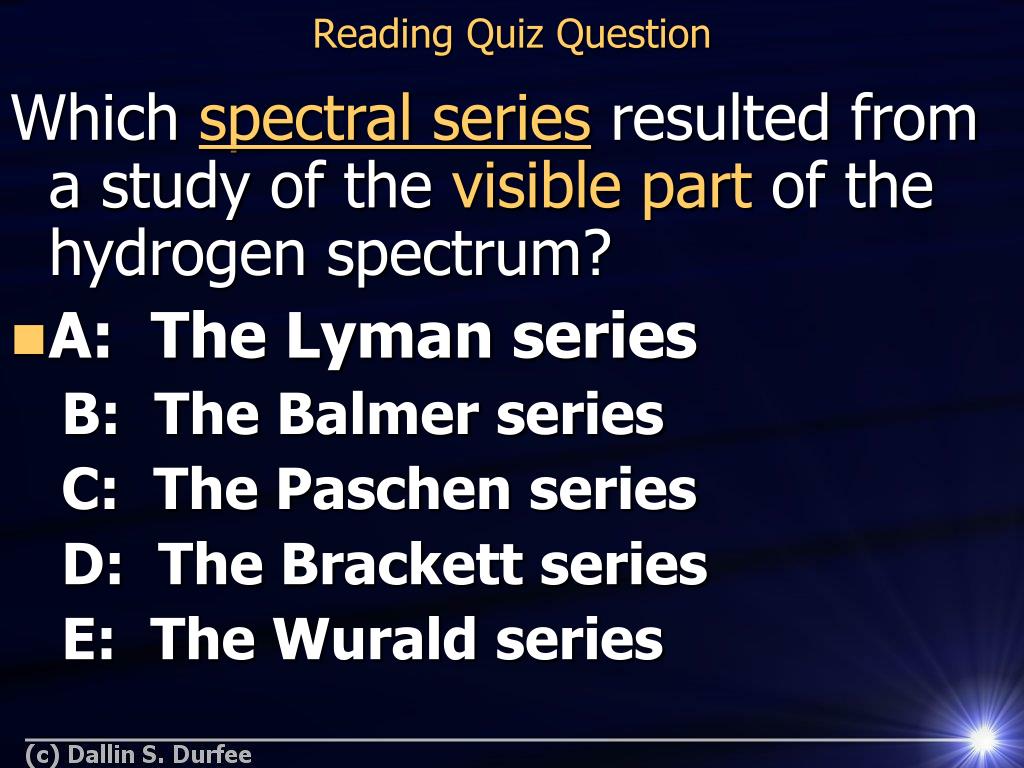 Reading Quiz Question

Which spectral series resulted from a study of the visible part of the hydrogen spectrum?

A: The Lyman series
B: The Balmer series
C: The Paschen series
D: The Brackett series
E: The Wurald series

(c) Dallin S. Durfee